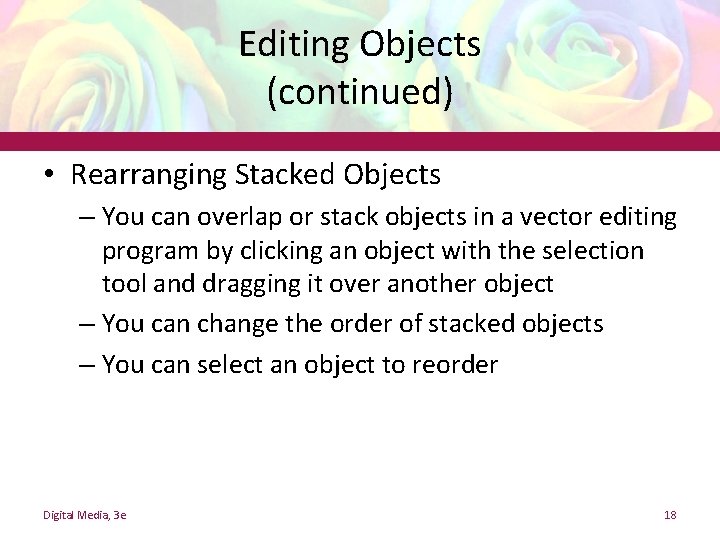 Editing Objects (continued)

• Rearranging Stacked Objects

– You can overlap or stack objects in a vector editing program by clicking an object with the selection tool and dragging it over another object

– You can change the order of stacked objects

– You can select an object to reorder

Digital Media, 3e

18